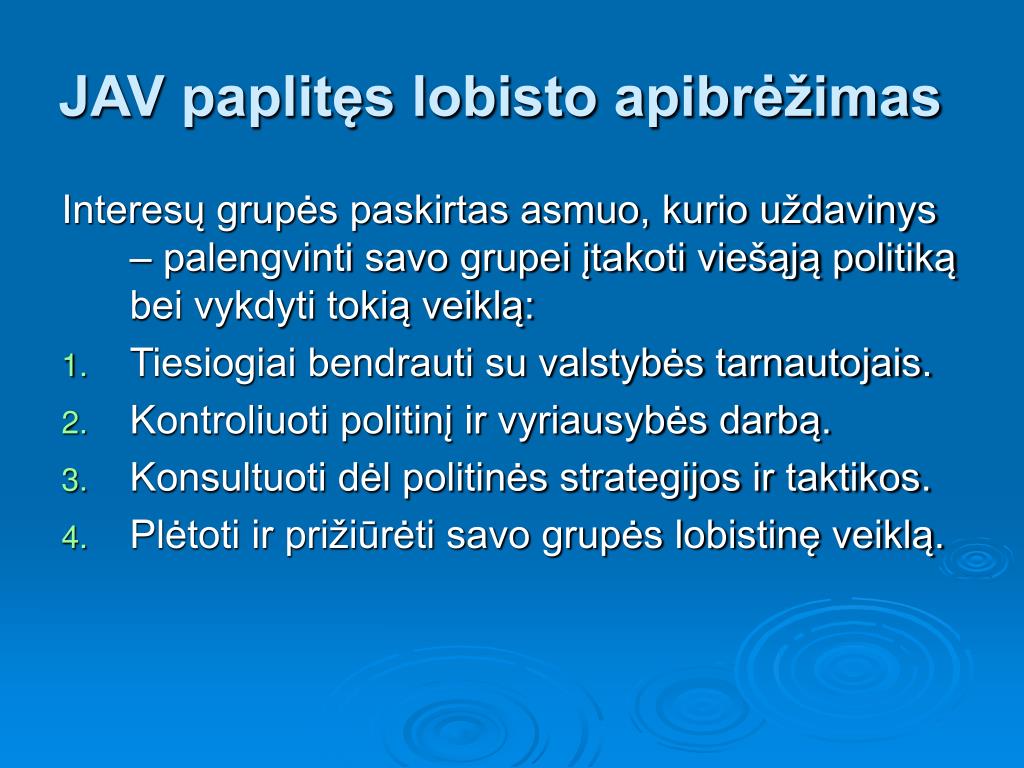 JAV paplitęs lobisto apibrėžimas

Interesų grupės paskirtas asmuo, kurio uždavinys – palengvinti savo grupei įtakoti viešąją politiką bei vykdyti tokią veiklą:

1. Tiesiogiai bendrauti su valstybės tarnautojais.
2. Kontroliuoti politinį ir vyriausybės darbą.
3. Konsultuoti dėl politinės strategijos ir taktikos.
4. Plėtoti ir prižiūrėti savo grupės lobistinę veiklą.